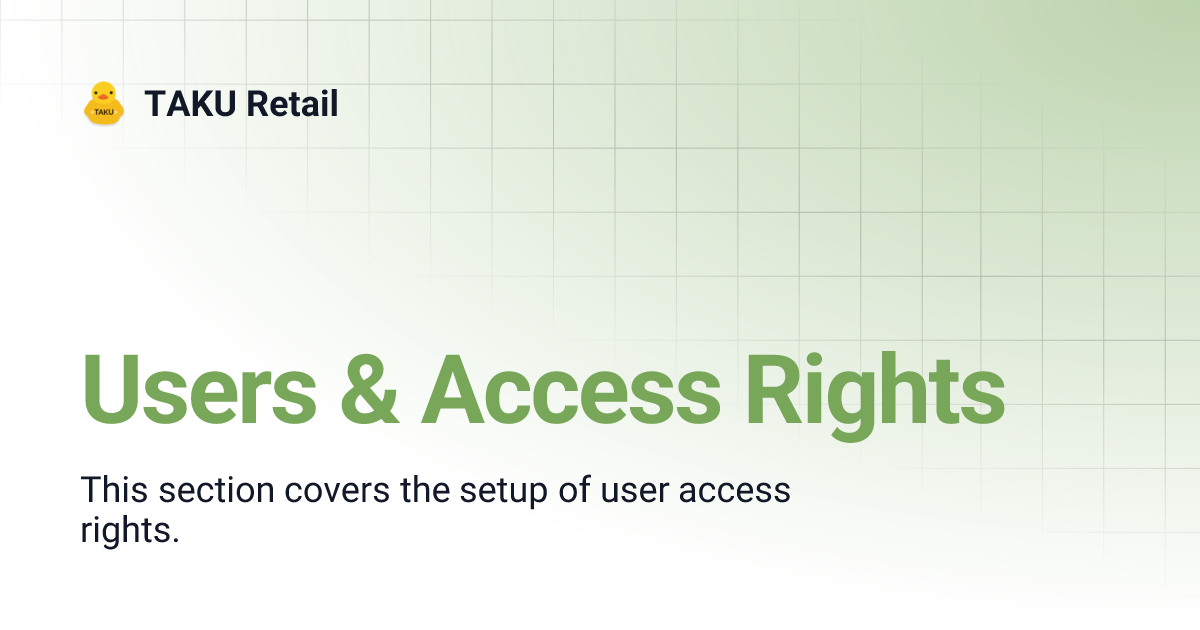 TAKU

TAKU Retail

Users & Access Rights

This section covers the setup of user access rights.